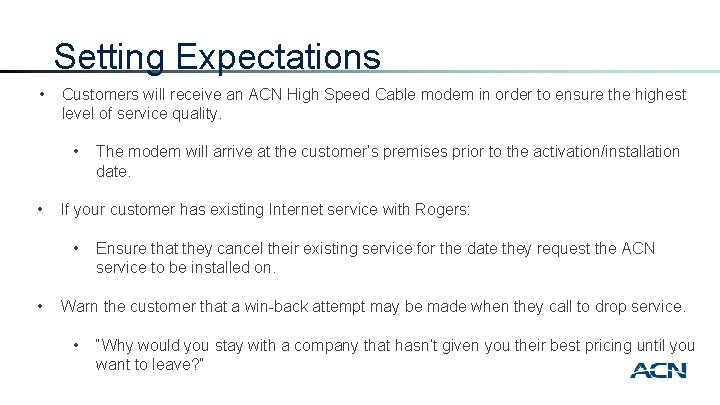 Setting Expectations

• Customers will receive an ACN High Speed Cable modem in order to ensure the highest level of service quality.

• The modem will arrive at the customer's premises prior to the activation/installation date.

• If your customer has existing Internet service with Rogers:

• Ensure that they cancel their existing service for the date they request the ACN service to be installed on.

• Warn the customer that a win-back attempt may be made when they call to drop service.

• "Why would you stay with a company that hasn't given you their best pricing until you want to leave?"

ACN